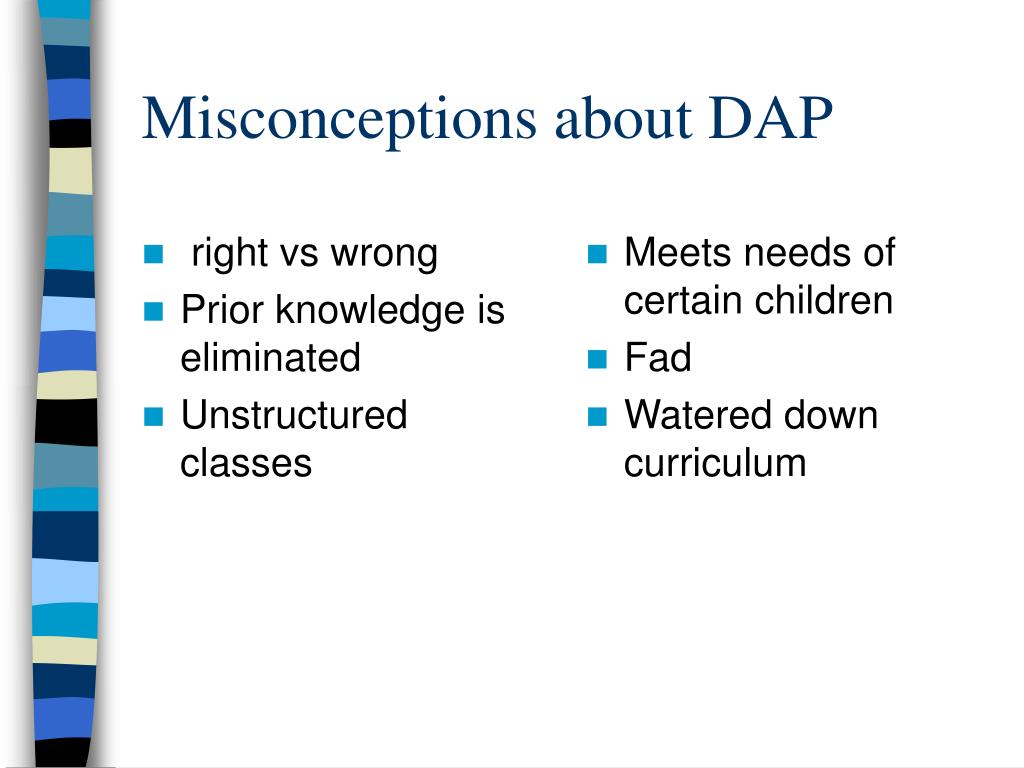 Misconceptions about DAP

- right vs wrong
- Prior knowledge is eliminated
- Unstructured classes

- Meets needs of certain children
- Fad
- Watered down curriculum